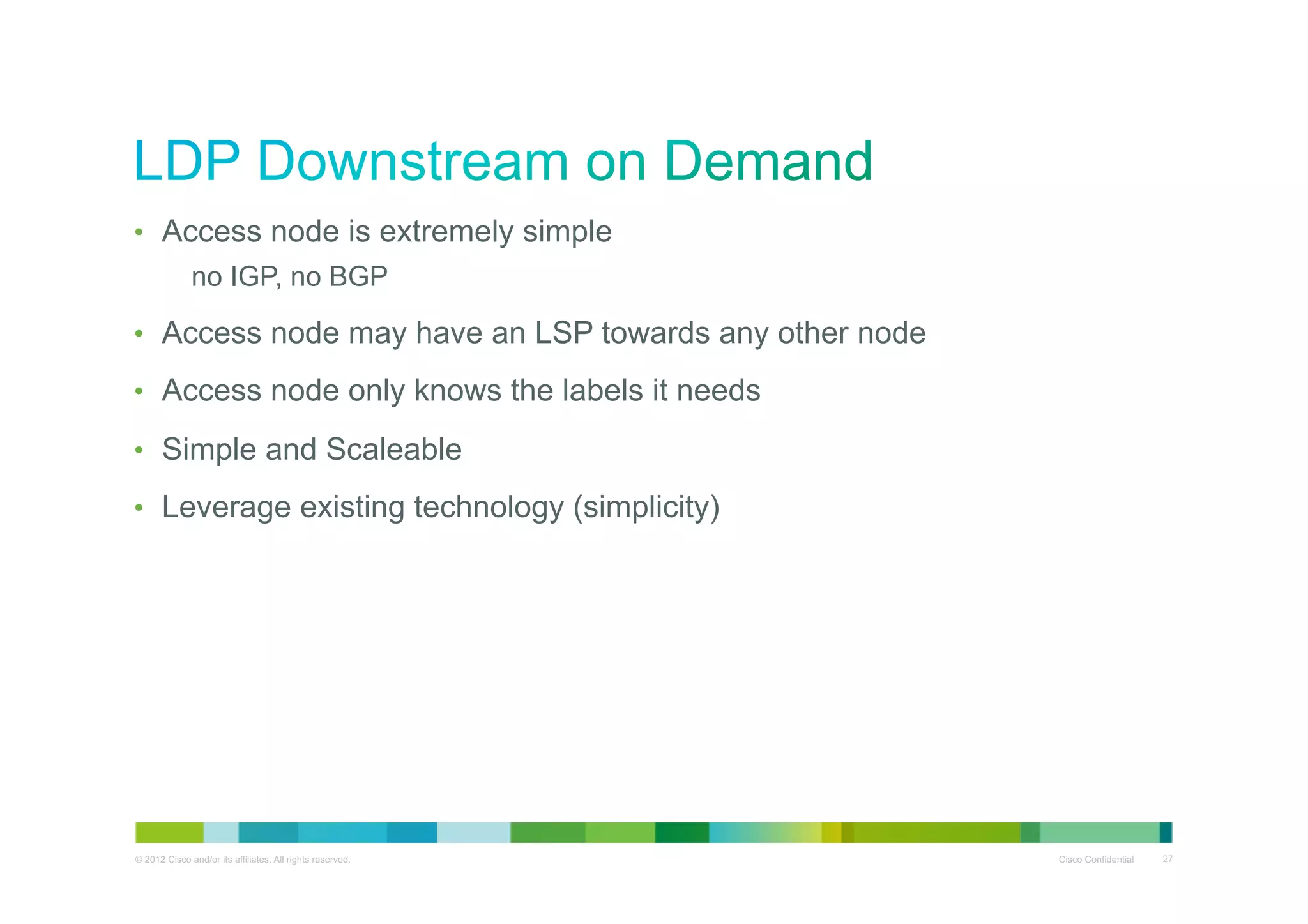 LDP Downstream on Demand

• Access node is extremely simple

no IGP, no BGP

• Access node may have an LSP towards any other node

• Access node only knows the labels it needs

• Simple and Scaleable

• Leverage existing technology (simplicity)

© 2012 Cisco and/or its affiliates. All rights reserved.

Cisco Confidential

27